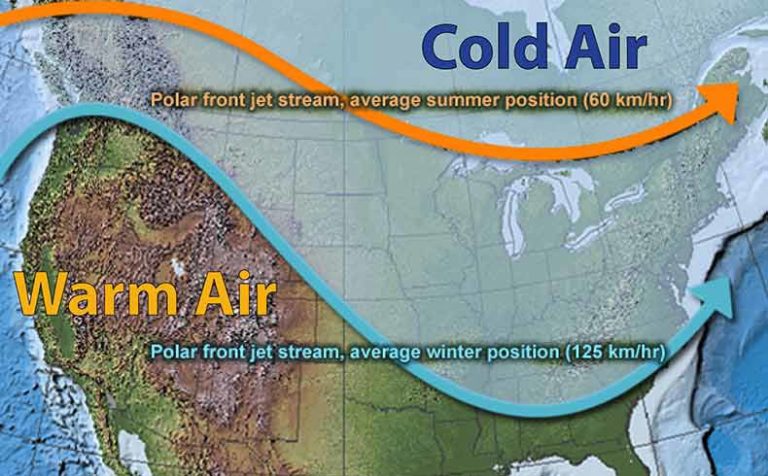 Cold Air

Polar front jet stream, average summer position (60 km/hr)

Warm Air

Polar front jet stream, average winter position (125 km/hr)